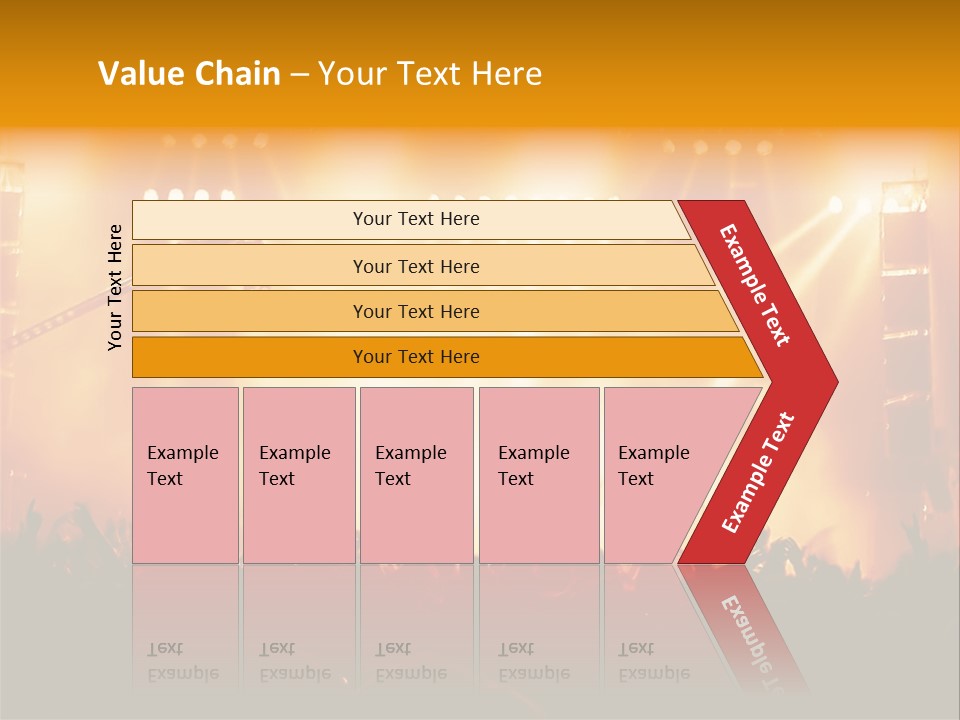 Value Chain – Your Text Here

Your Text Here

Your Text Here

Your Text Here

Your Text Here

Your Text Here

Example Text

Example Text

Example Text

Example Text

Example Text

Example Text

Example Text